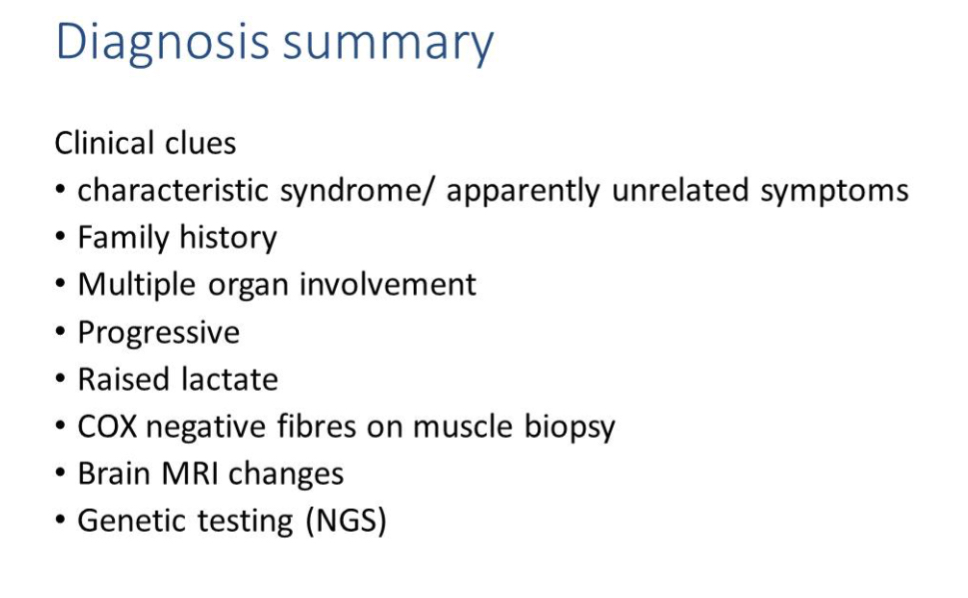 Diagnosis summary

Clinical clues
• characteristic syndrome/ apparently unrelated symptoms
• Family history
• Multiple organ involvement
• Progressive
• Raised lactate
• COX negative fibres on muscle biopsy
• Brain MRI changes
• Genetic testing (NGS)